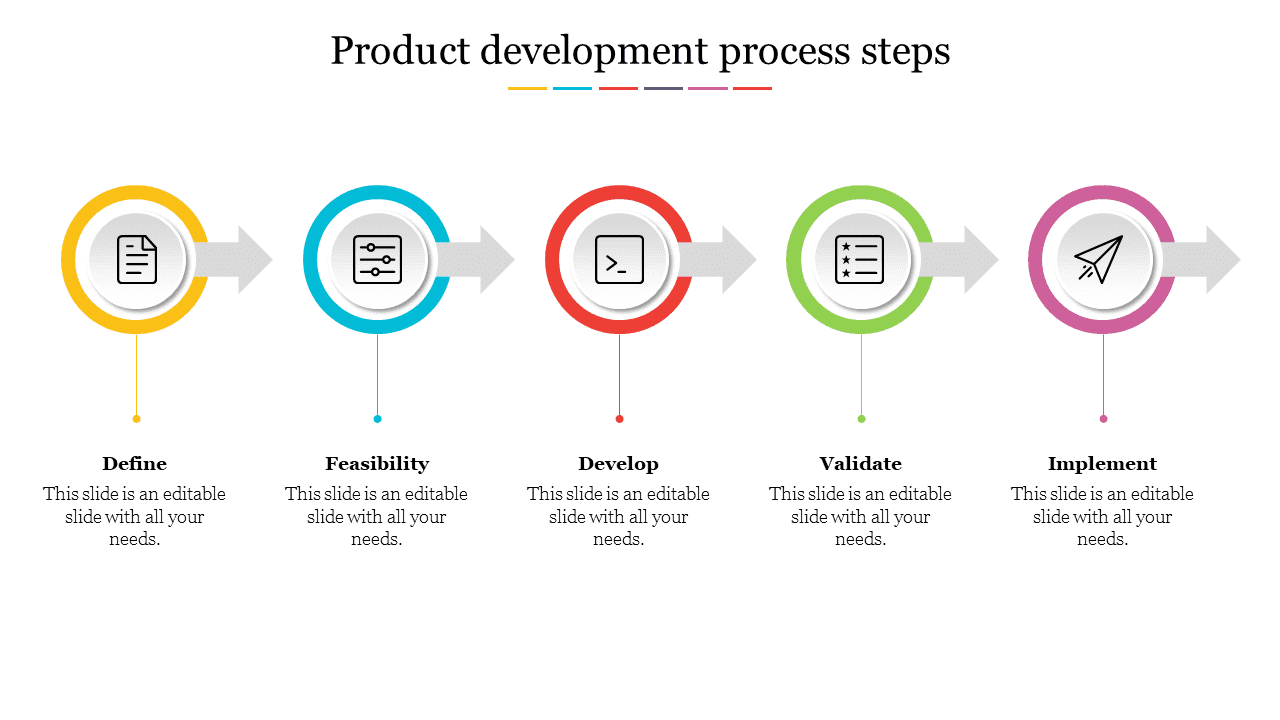 Product development process steps

Define
This slide is an editable slide with all your needs.

Feasibility
This slide is an editable slide with all your needs.

Develop
This slide is an editable slide with all your needs.

Validate
This slide is an editable slide with all your needs.

Implement
This slide is an editable slide with all your needs.